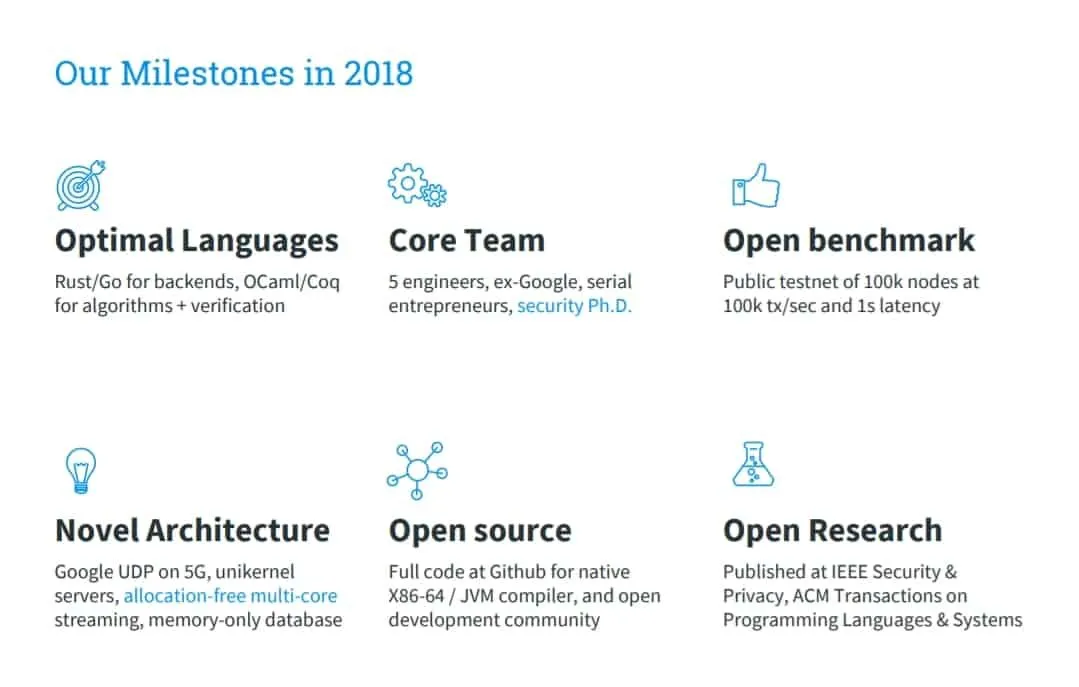 Our Milestones in 2018

Optimal Languages
Rust/Go for backends, OCaml/Coq for algorithms + verification

Core Team
5 engineers, ex-Google, serial entrepreneurs, security Ph.D.

Open benchmark
Public testnet of 100k nodes at 100k tx/sec and 1s latency

Novel Architecture
Google UDP on 5G, unikernel servers, allocation-free multi-core streaming, memory-only database

Open source
Full code at Github for native X86-64 / JVM compiler, and open development community

Open Research
Published at IEEE Security & Privacy, ACM Transactions on Programming Languages & Systems